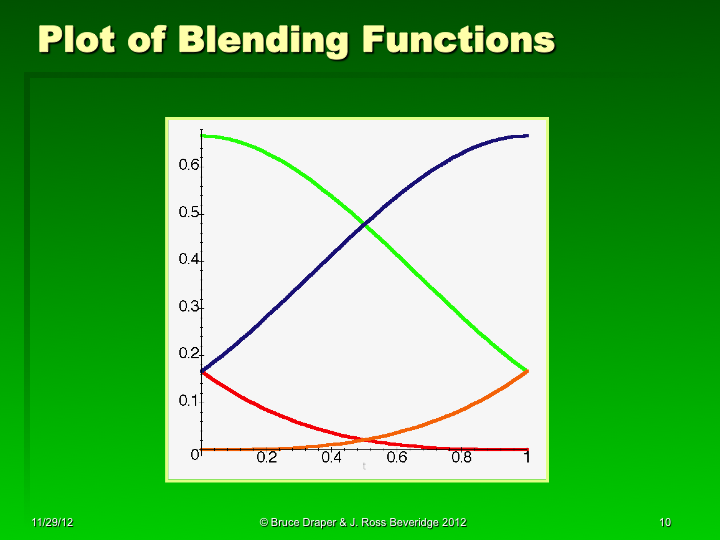 Plot of Blending Functions

0.6
0.5
0.4
0.3
0.2
0.1
0
0.2
0.4
0.6
0.8
1
t

11/29/12

© Bruce Draper & J. Ross Beveridge 2012

10